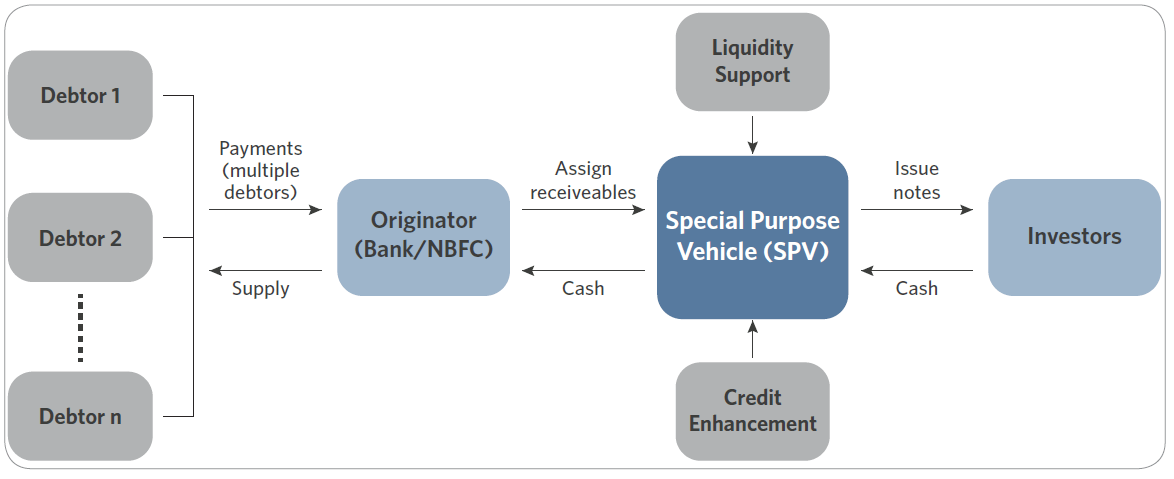 Debtor 1

Debtor 2

Debtor n

Payments (multiple debtors)

Supply

Originator (Bank/NBFC)

Assign receiveables

Cash

Liquidity Support

Special Purpose Vehicle (SPV)

Credit Enhancement

Issue notes

Cash

Investors